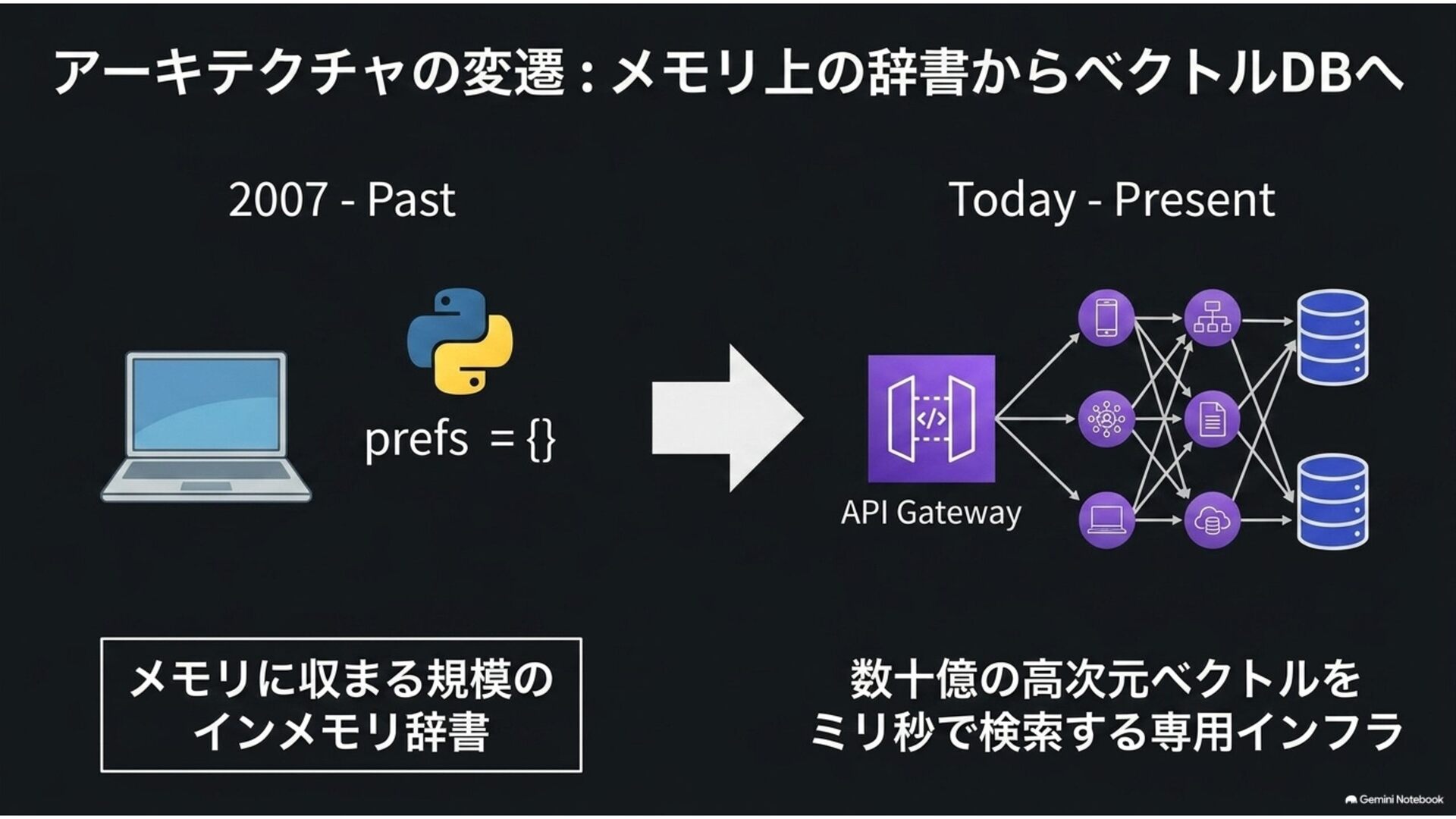 アーキテクチャの変遷：メモリ上の辞書からベクトルDBへ

2007 - Past

prefs = {}

メモリに収まる規模の
インメモリ辞書

Today - Present

API Gateway

数十億の高次元ベクトルを
ミリ秒で検索する専用インフラ

Gemini Notebook